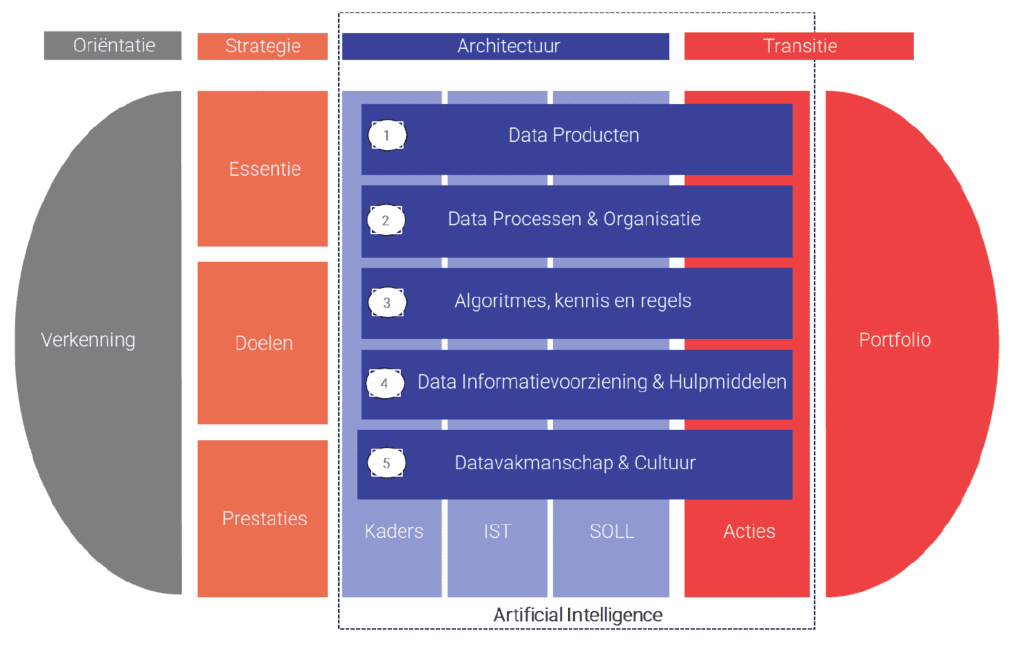 Oriëntatie

Strategie

Architectuur

Transitie

Verkenning

Essentie

Doelen

Prestaties

1 Data Producten

2 Data Processen & Organisatie

3 Algoritmes, kennis en regels

4 Data Informatievoorziening & Hulpmiddelen

5 Datavakmanschap & Cultuur

Kaders

IST

SOLL

Acties

Portfolio

Artificial Intelligence